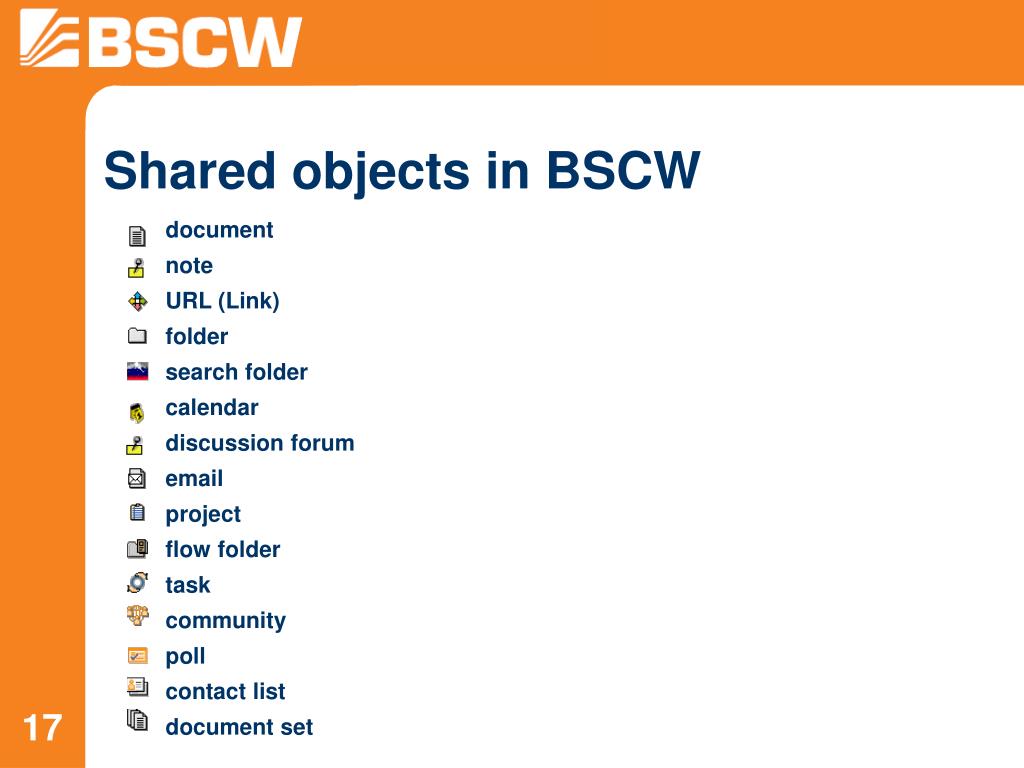 BSCW

Shared objects in BSCW

document
note
URL (Link)
folder
search folder
calendar
discussion forum
email
project
flow folder
task
community
poll
contact list
document set

17